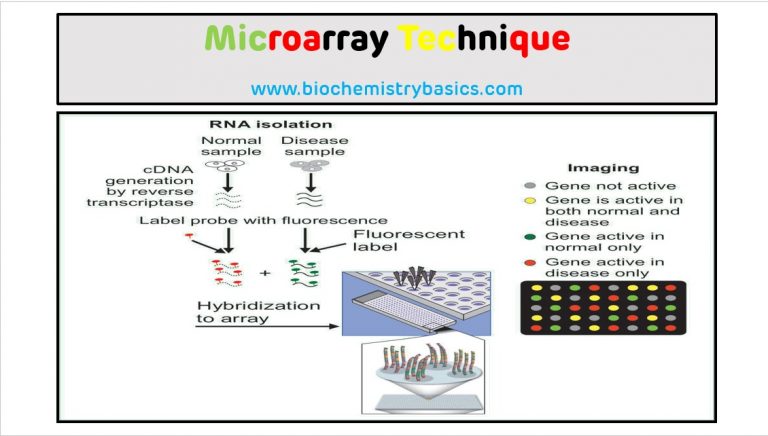 Microarray Technique

www.biochemistrybasics.com

RNA isolation

Normal sample

Disease sample

cDNA generation by reverse transcriptase

Label probe with fluorescence

Fluorescent label

+

Hybridization to array

Imaging

Gene not active

Gene is active in both normal and disease

Gene active in normal only

Gene active in disease only